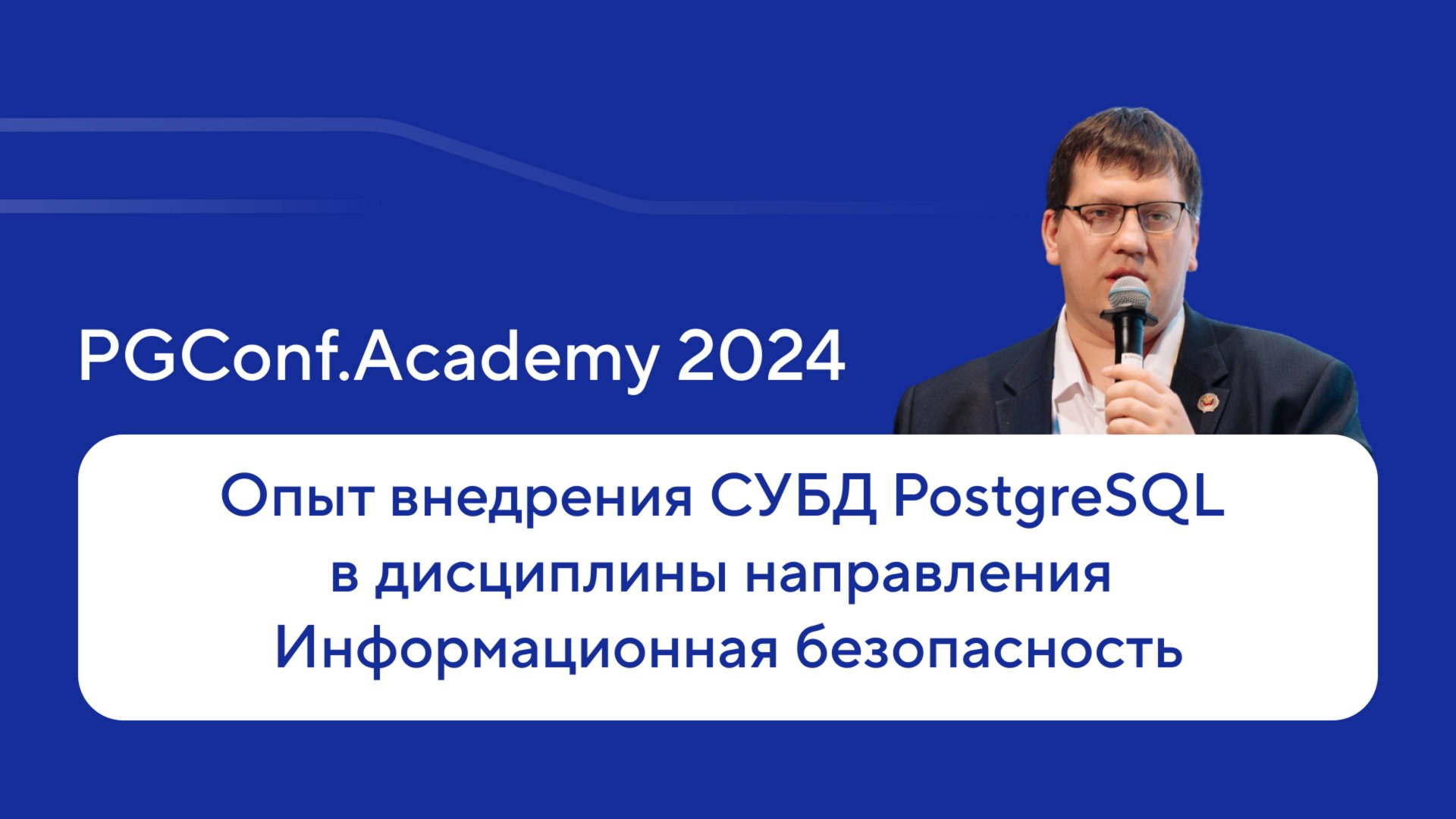 PGConf.Academy 2024

Опыт внедрения СУБД PostgreSQL в дисциплины направления Информационная безопасность